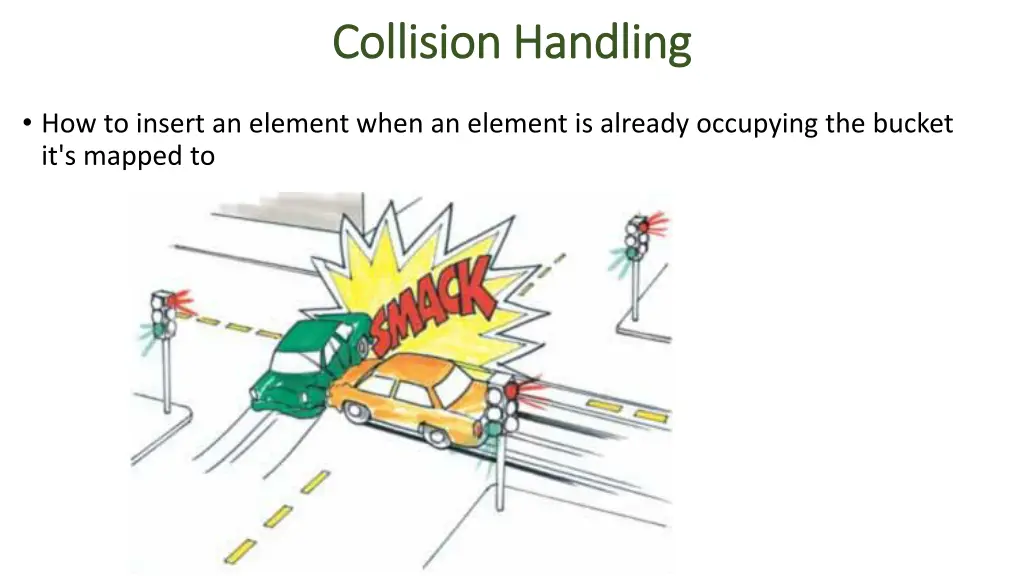 Collision Handling

• How to insert an element when an element is already occupying the bucket it's mapped to

SMACK